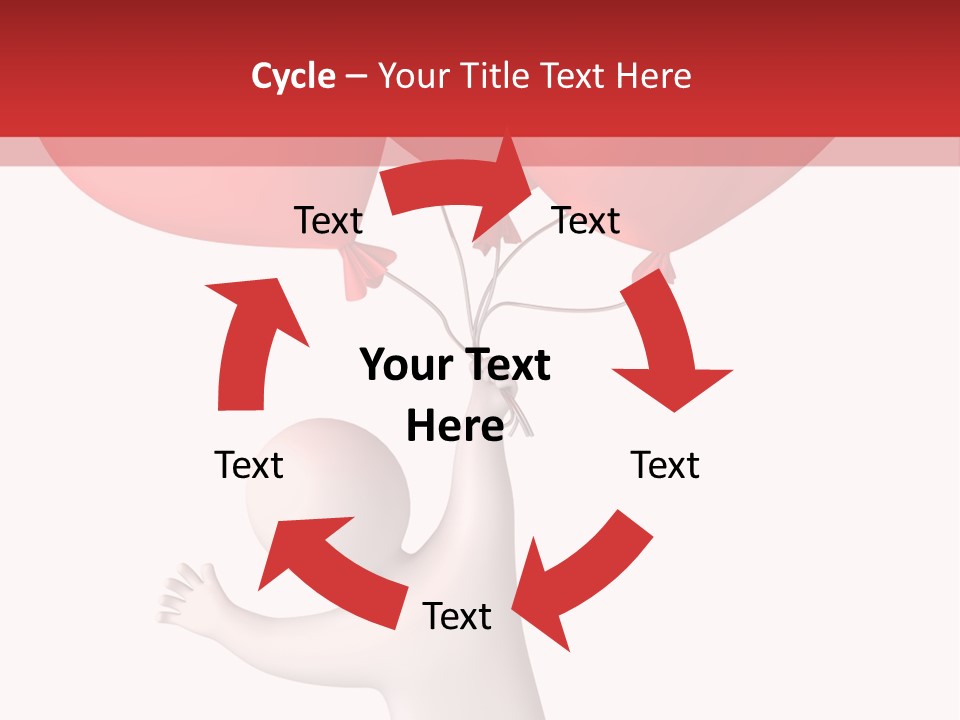 Cycle – Your Title Text Here

Text

Text

Your Text Here

Text

Text

Text